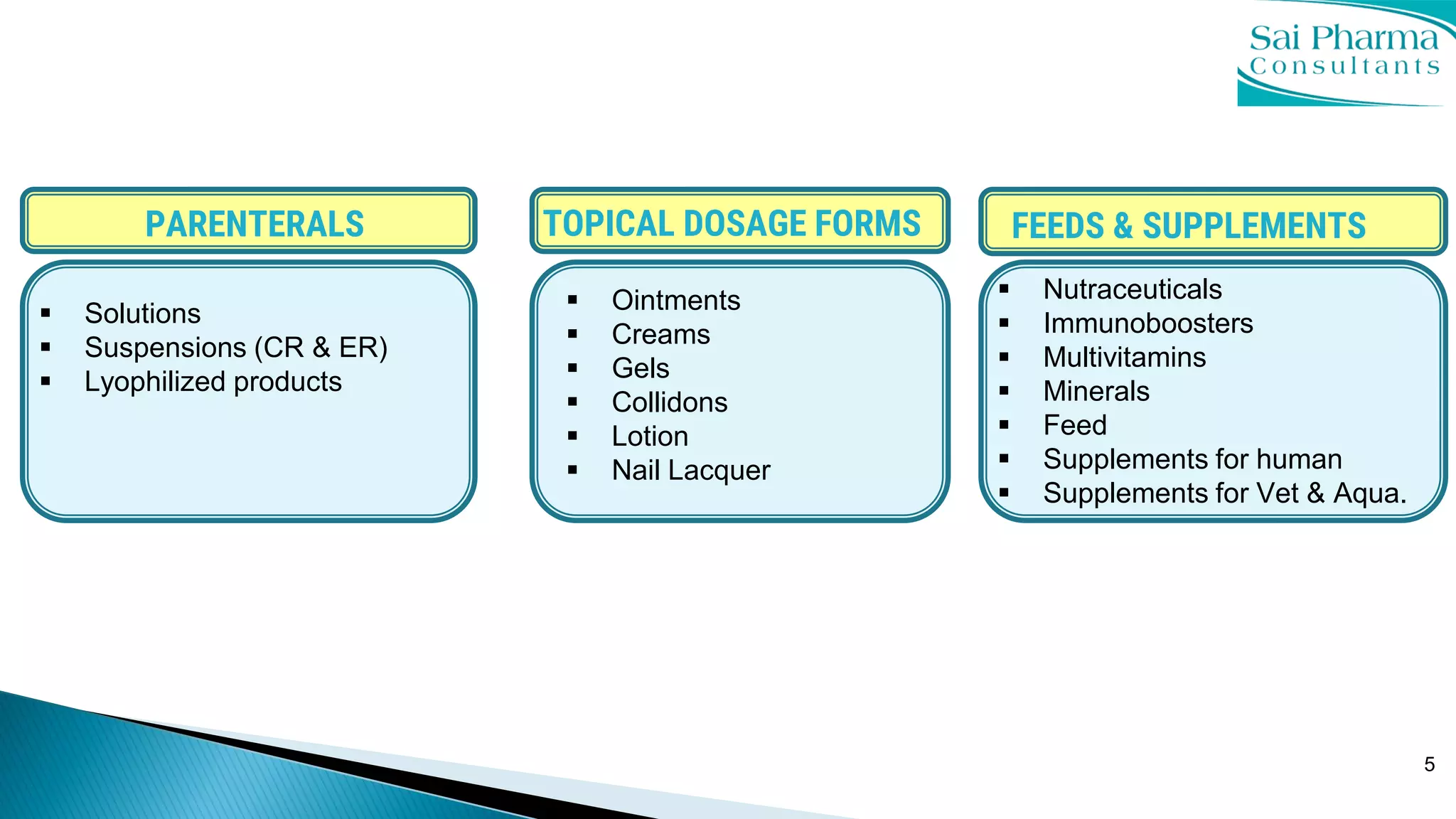 Sai Pharma
Consultants

PARENTERALS

▪ Solutions
▪ Suspensions (CR & ER)
▪ Lyophilized products

TOPICAL DOSAGE FORMS

▪ Ointments
▪ Creams
▪ Gels
▪ Collidons
▪ Lotion
▪ Nail Lacquer

FEEDS & SUPPLEMENTS

▪ Nutraceuticals
▪ Immunoboosters
▪ Multivitamins
▪ Minerals
▪ Feed
▪ Supplements for human
▪ Supplements for Vet & Aqua.

5